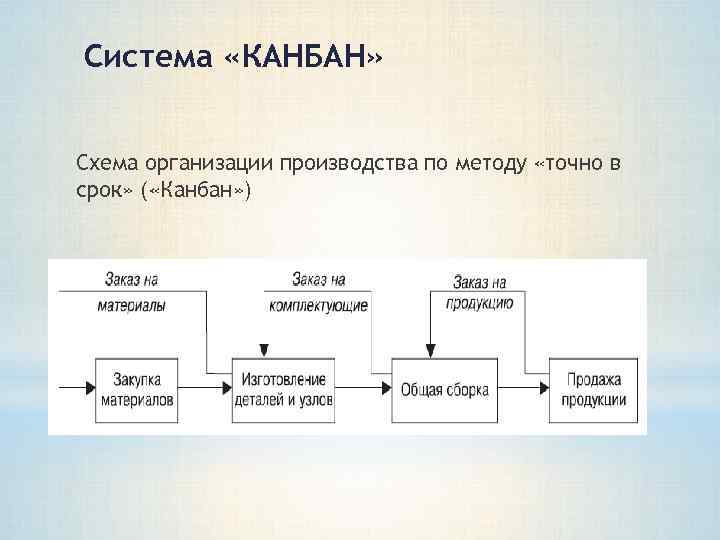 Система «КАНБАН»

Схема организации производства по методу «точно в срок» («Канбан»)

Заказ на материалы

Заказ на комплектующие

Заказ на продукцию

Закупка материалов

Изготовление деталей и узлов

Общая сборка

Продажа продукции